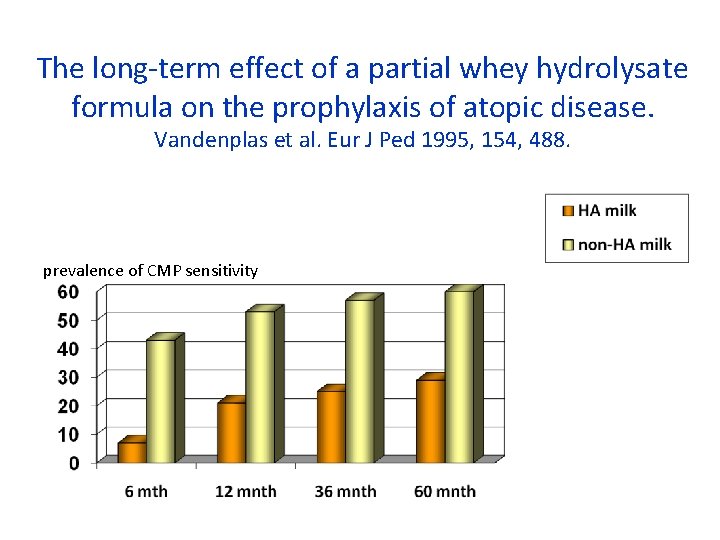 The long-term effect of a partial whey hydrolysate formula on the prophylaxis of atopic disease.
Vandenplas et al. Eur J Ped 1995, 154, 488.

HA milk
non-HA milk

prevalence of CMP sensitivity
60
50
40
30
20
10
0

6 mth
12 mnth
36 mnth
60 mnth